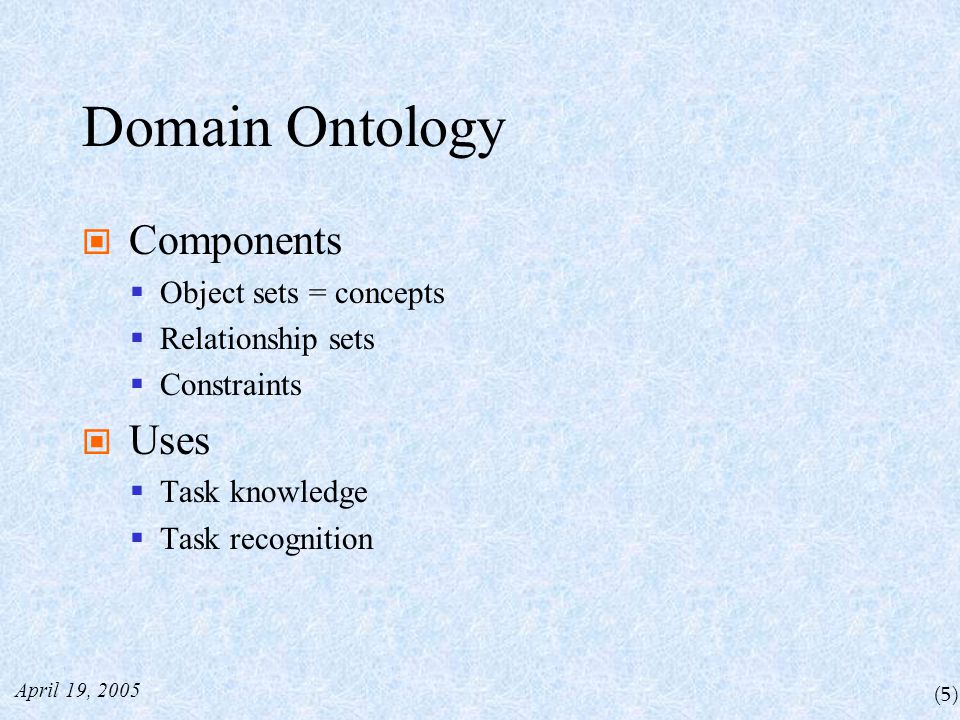 Domain Ontology

Components

Object sets = concepts

Relationship sets

Constraints

Uses

Task knowledge

Task recognition

April 19, 2005

(5)